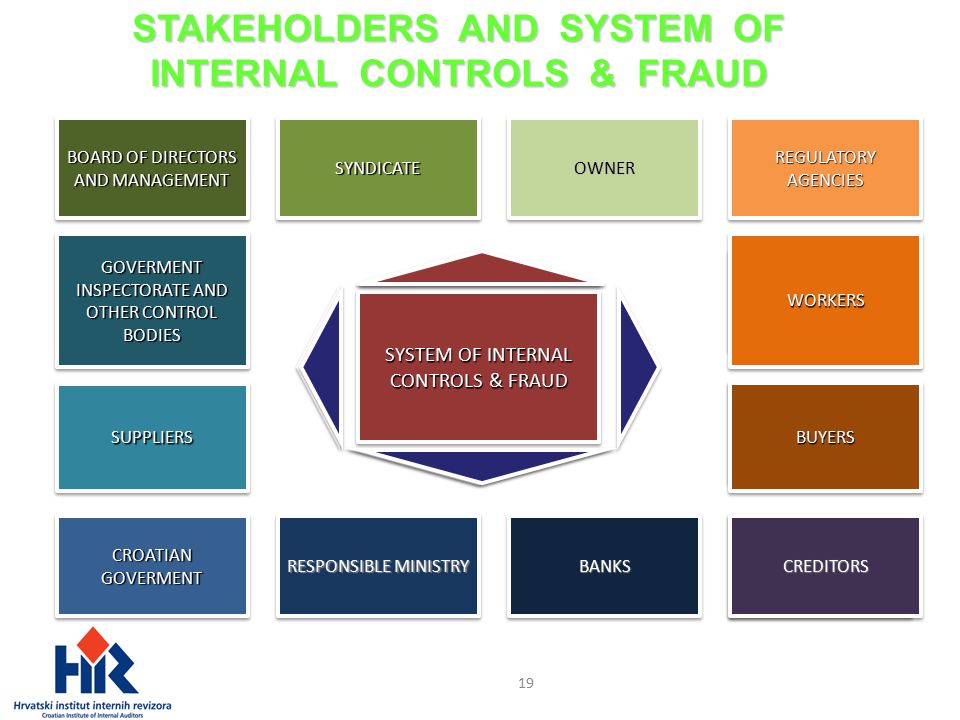 STAKEHOLDERS AND SYSTEM OF INTERNAL CONTROLS & FRAUD

BOARD OF DIRECTORS AND MANAGEMENT

SYNDICATE

OWNER

REGULATORY AGENCIES

GOVERMENT INSPECTORATE AND OTHER CONTROL BODIES

SYSTEM OF INTERNAL CONTROLS & FRAUD

WORKERS

SUPPLIERS

BUYERS

CROATIAN GOVERMENT

RESPONSIBLE MINISTRY

BANKS

CREDITORS

HIR
Hrvatski institut internih revizora
Croatian Institute of Internal Auditors

19